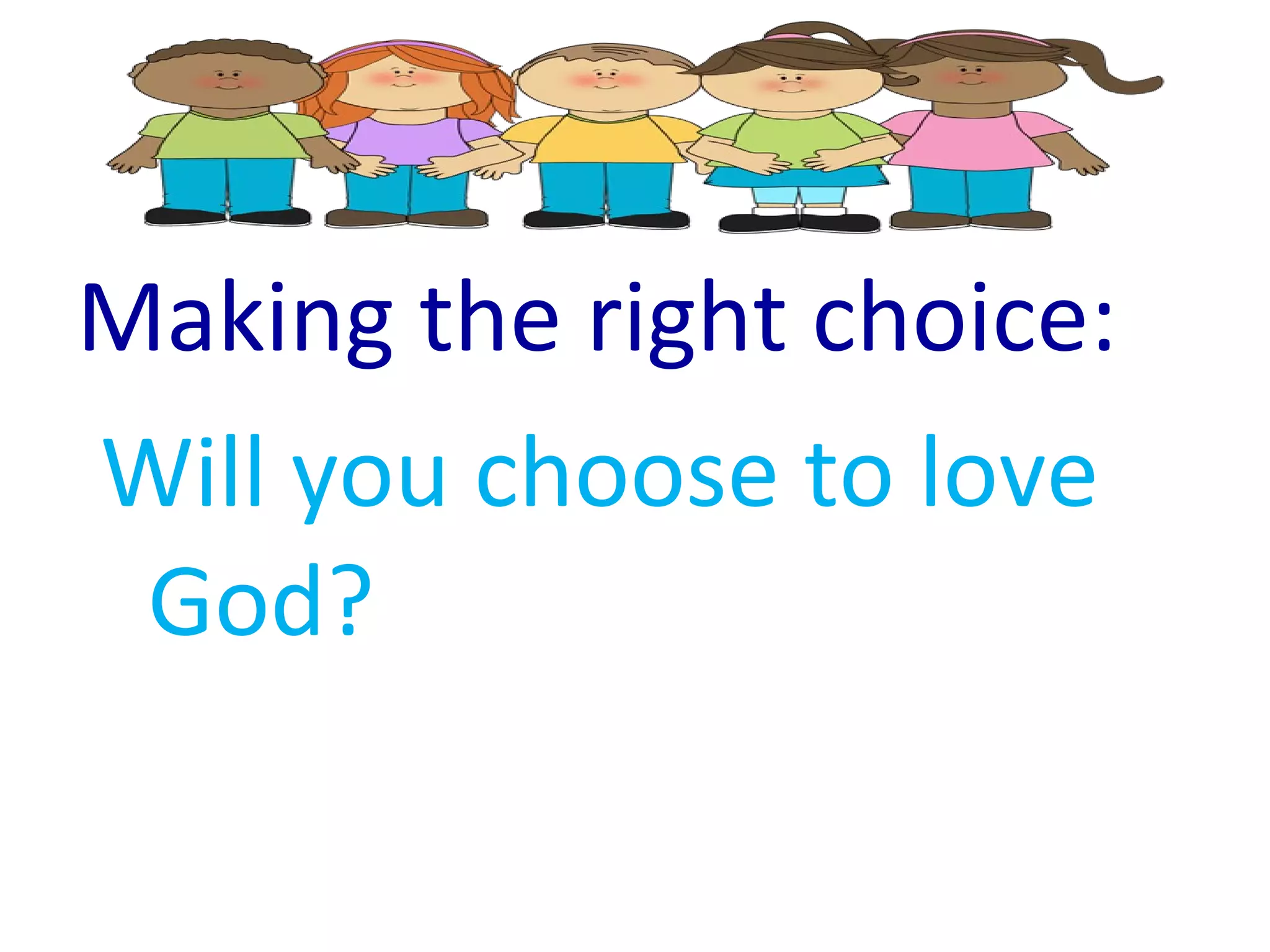 Making the right choice:

Will you choose to love God?